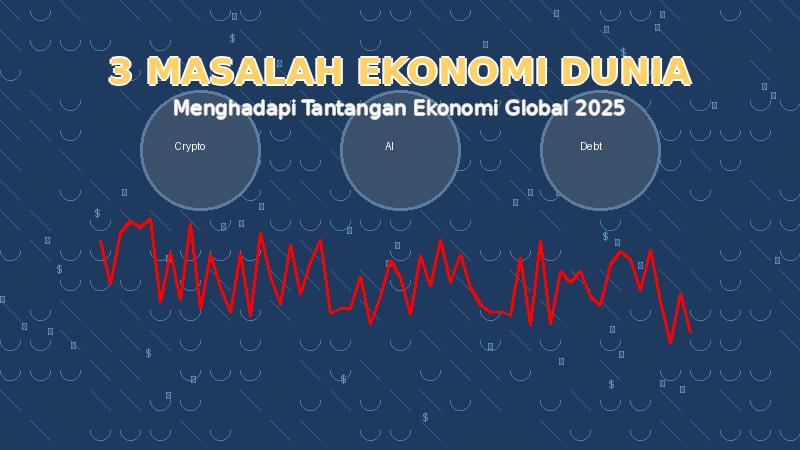 3 MASALAH EKONOMI DUNIA
Menghadapi Tantangan Ekonomi Global 2025

Crypto

AI

Debt